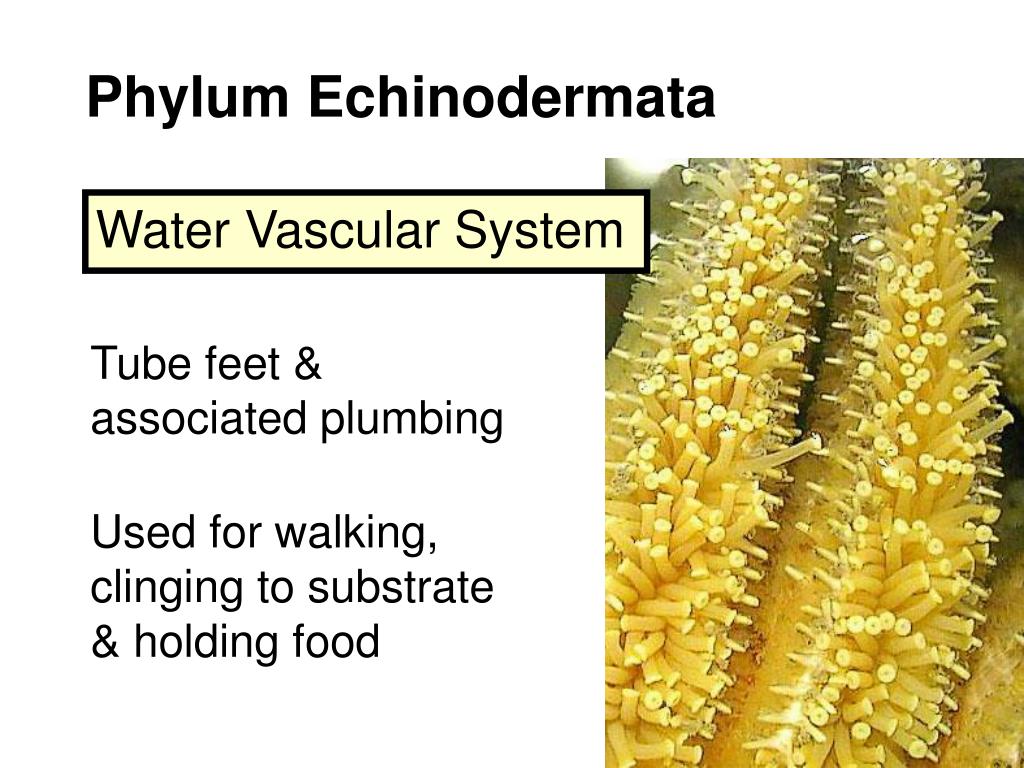 Phylum Echinodermata

Water Vascular System

Tube feet & associated plumbing

Used for walking, clinging to substrate & holding food